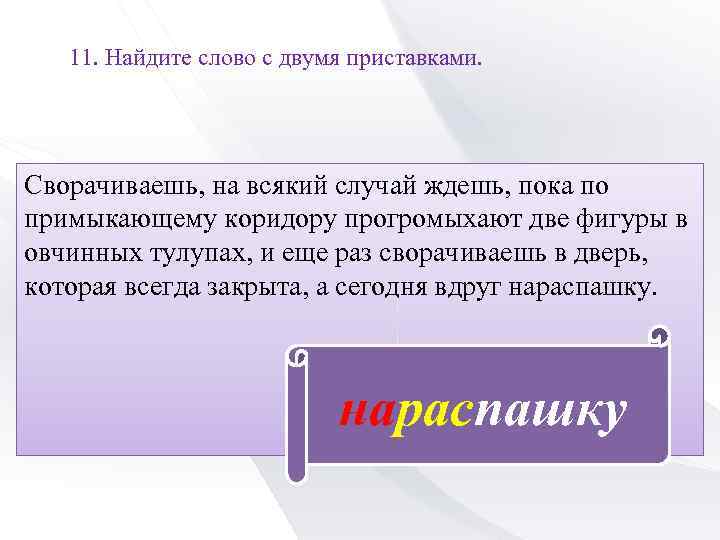 11. Найдите слово с двумя приставками.

Сворачиваешь, на всякий случай ждешь, пока по примыкающему коридору прогромыхают две фигуры в овчинных тулупах, и еще раз сворачиваешь в дверь, которая всегда закрыта, а сегодня вдруг нараспашку.

нараспашку